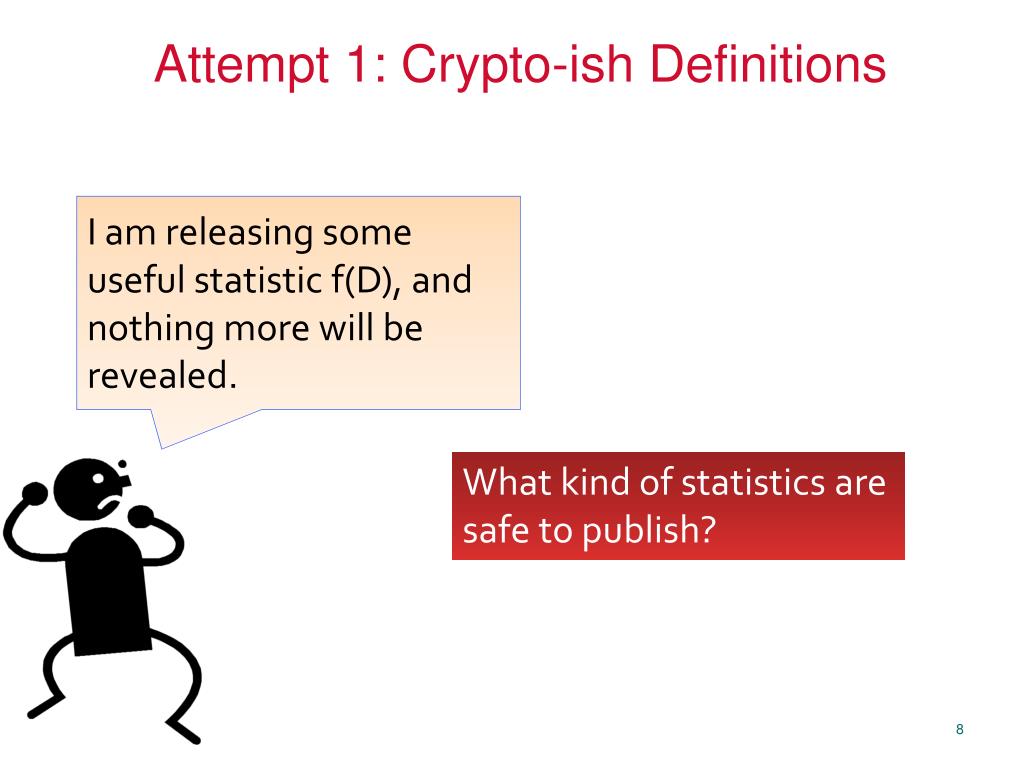 Attempt 1: Crypto-ish Definitions

I am releasing some useful statistic f(D), and nothing more will be revealed.

What kind of statistics are safe to publish?

8